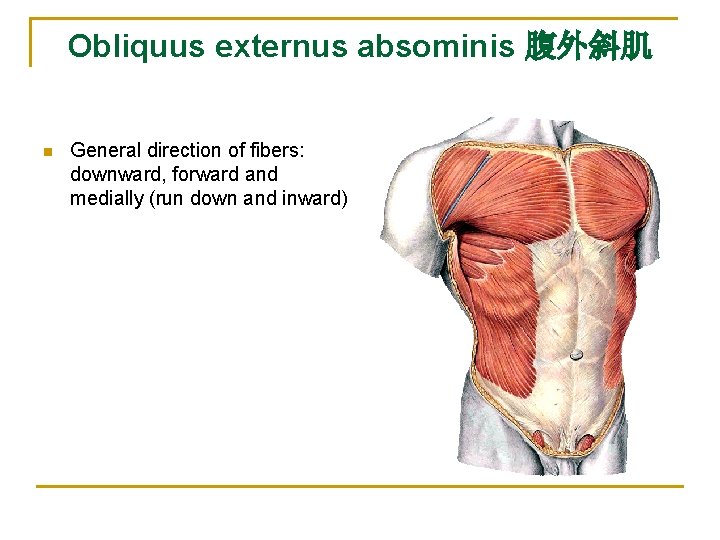 Obliquus externus absominis 腹外斜肌

General direction of fibers: downward, forward and medially (run down and inward)